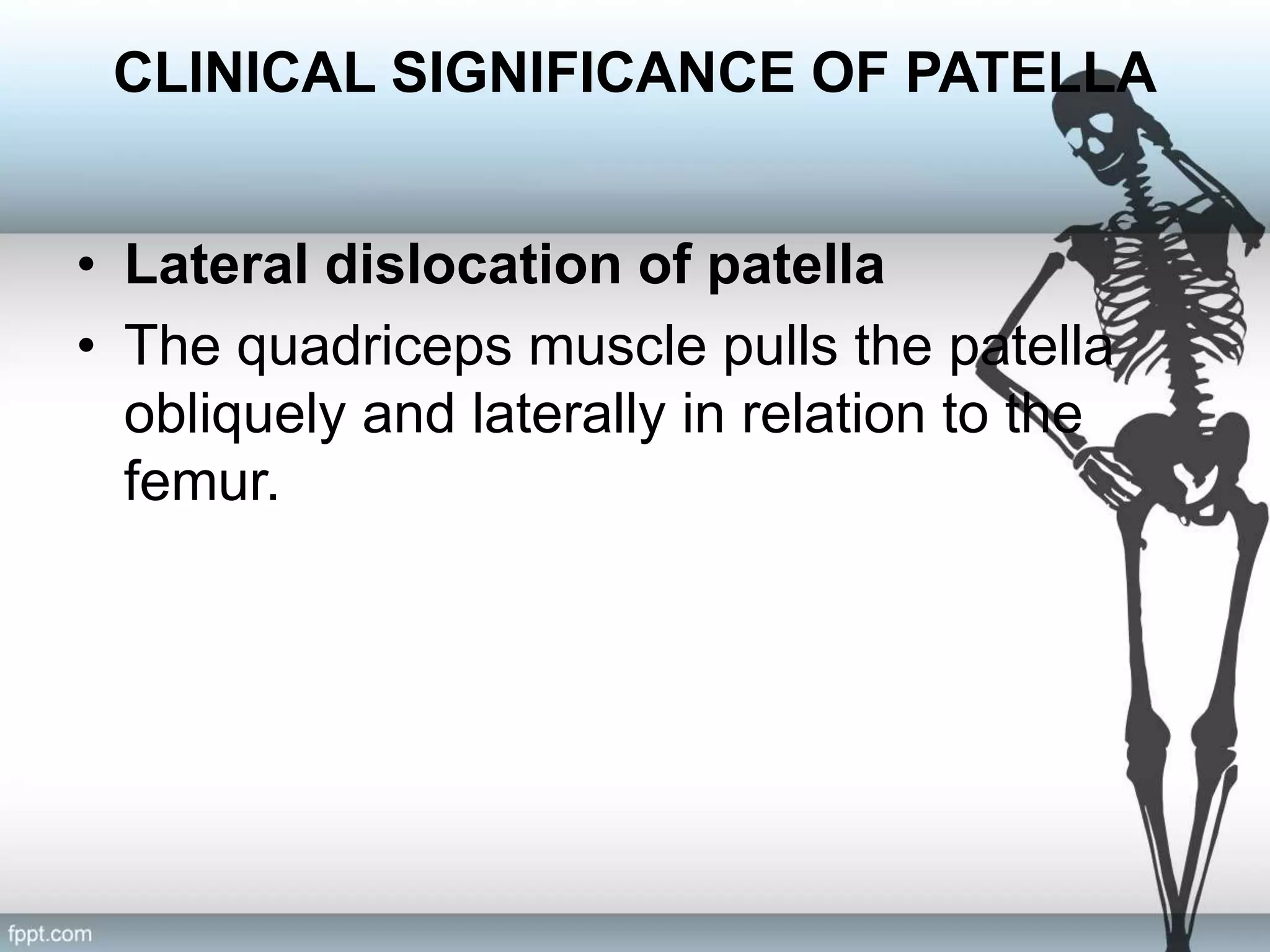 CLINICAL SIGNIFICANCE OF PATELLA

• Lateral dislocation of patella
• The quadriceps muscle pulls the patella obliquely and laterally in relation to the femur.

fppt.com